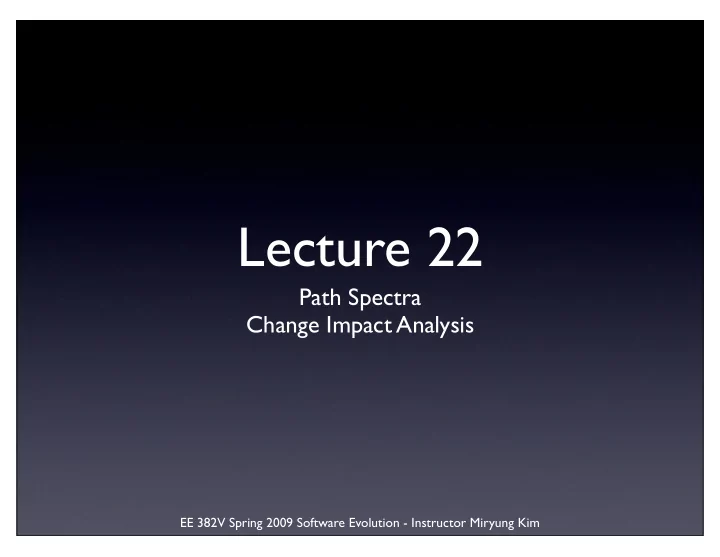 Lecture 22

Path Spectra
Change Impact Analysis

EE 382V Spring 2009 Software Evolution - Instructor Miryung Kim